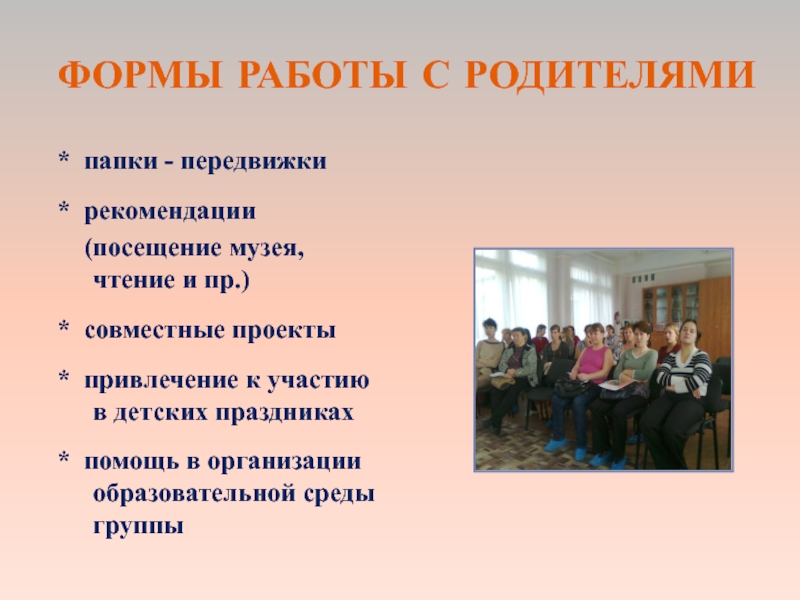 ФОРМЫ РАБОТЫ С РОДИТЕЛЯМИ

* папки - передвижки

* рекомендации (посещение музея, чтение и пр.)

* совместные проекты

* привлечение к участию в детских праздниках

* помощь в организации образовательной среды группы